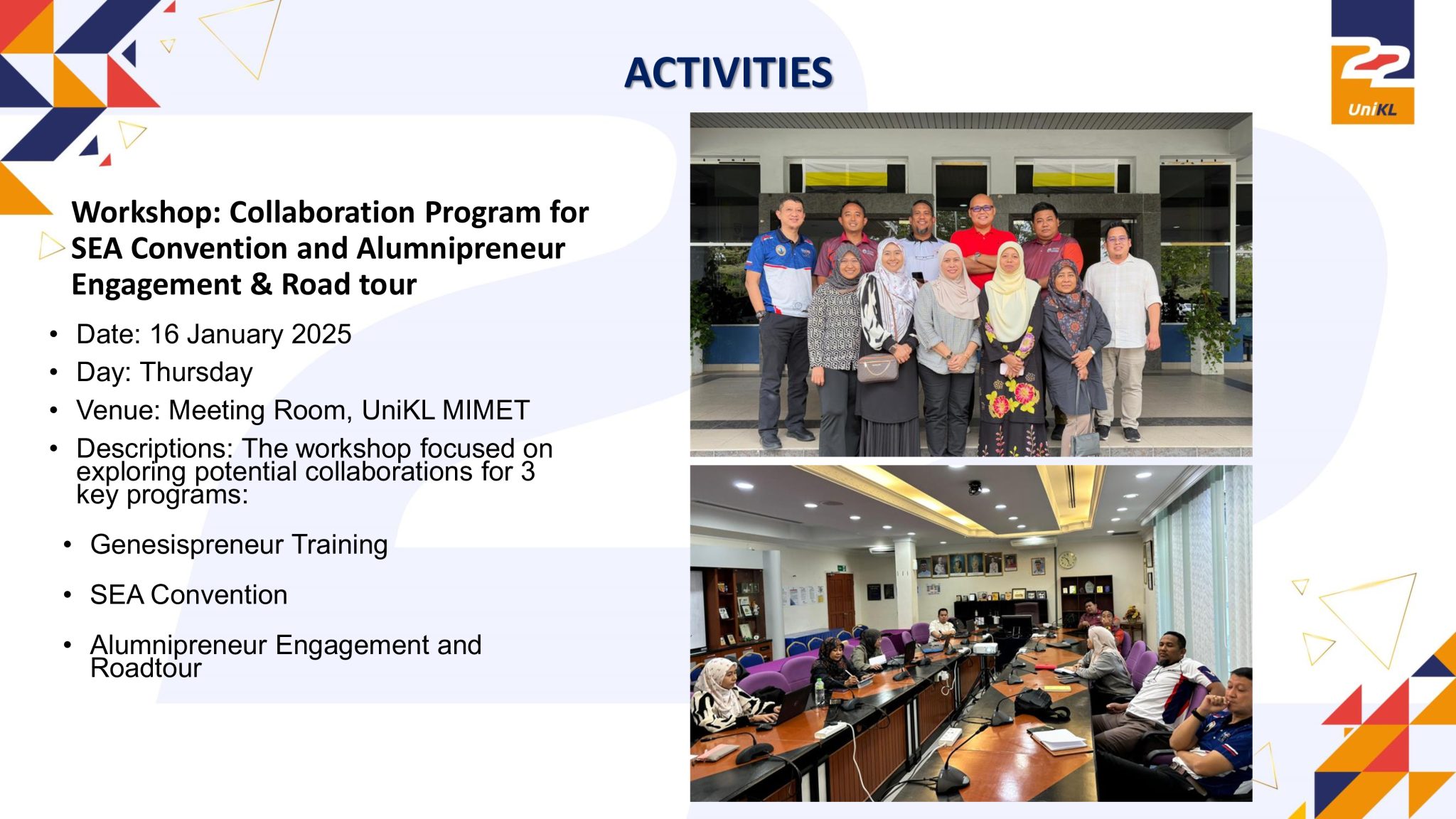 ACTIVITIES

22
UniKL

Workshop: Collaboration Program for SEA Convention and Alumnipreneur Engagement & Road tour

• Date: 16 January 2025
• Day: Thursday
• Venue: Meeting Room, UniKL MIMET
• Descriptions: The workshop focused on exploring potential collaborations for 3 key programs:

• Genesispreneur Training

• SEA Convention

• Alumnipreneur Engagement and Roadtour